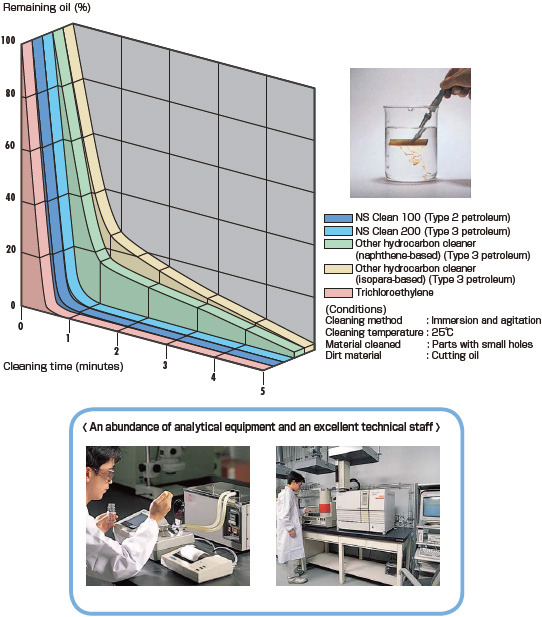 Remaining oil (%)

100
80
60
40
20
0

0
1
2
3
4
5

Cleaning time (minutes)

NS Clean 100 (Type 2 petroleum)
NS Clean 200 (Type 3 petroleum)
Other hydrocarbon cleaner (naphthene-based) (Type 3 petroleum)
Other hydrocarbon cleaner (isopara-based) (Type 3 petroleum)
Trichloroethylene

(Conditions)
Cleaning method : Immersion and agitation
Cleaning temperature : 25℃
Material cleaned : Parts with small holes
Dirt material : Cutting oil

‹ An abundance of analytical equipment and an excellent technical staff ›